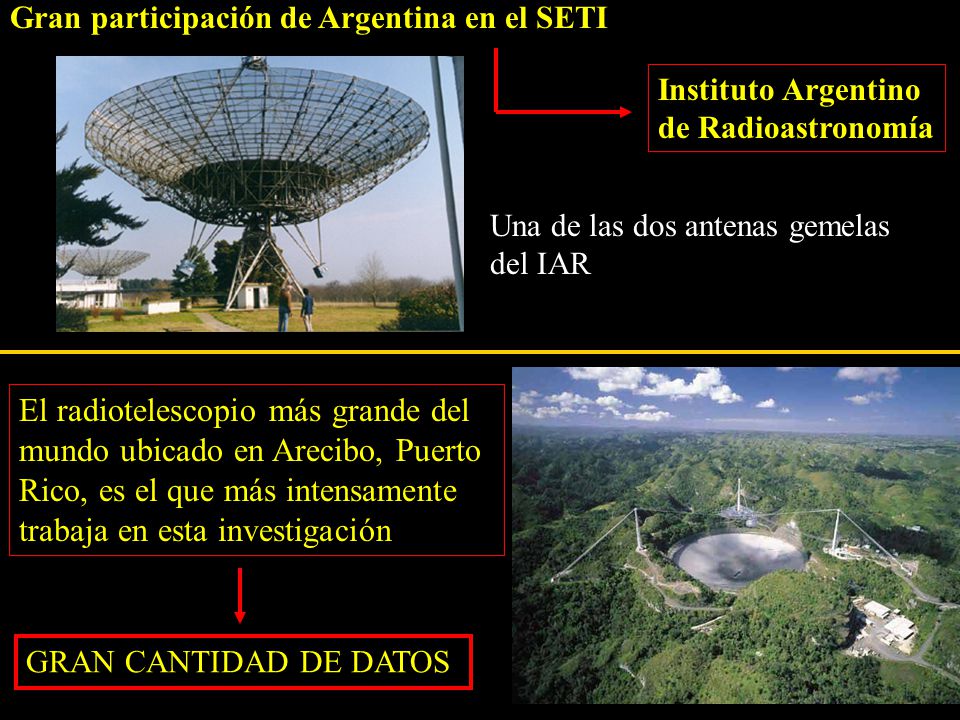 Gran participación de Argentina en el SETI

Instituto Argentino de Radioastronomía

Una de las dos antenas gemelas del IAR

El radiotelescopio más grande del mundo ubicado en Arecibo, Puerto Rico, es el que más intensamente trabaja en esta investigación

GRAN CANTIDAD DE DATOS